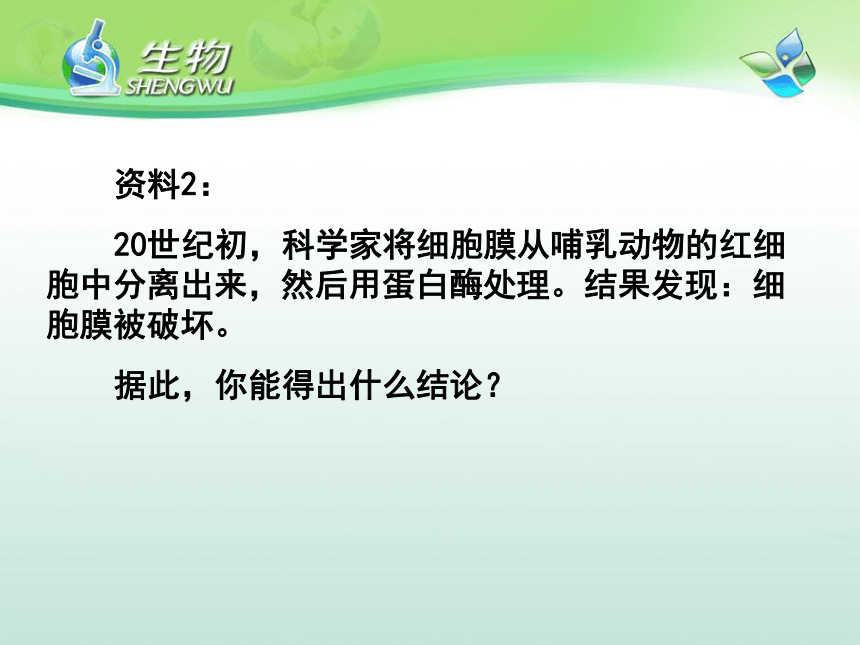 生物
SHENGWU

资料2：

20世纪初，科学家将细胞膜从哺乳动物的红细胞中分离出来，然后用蛋白酶处理。结果发现：细胞膜被破坏。

据此，你能得出什么结论？